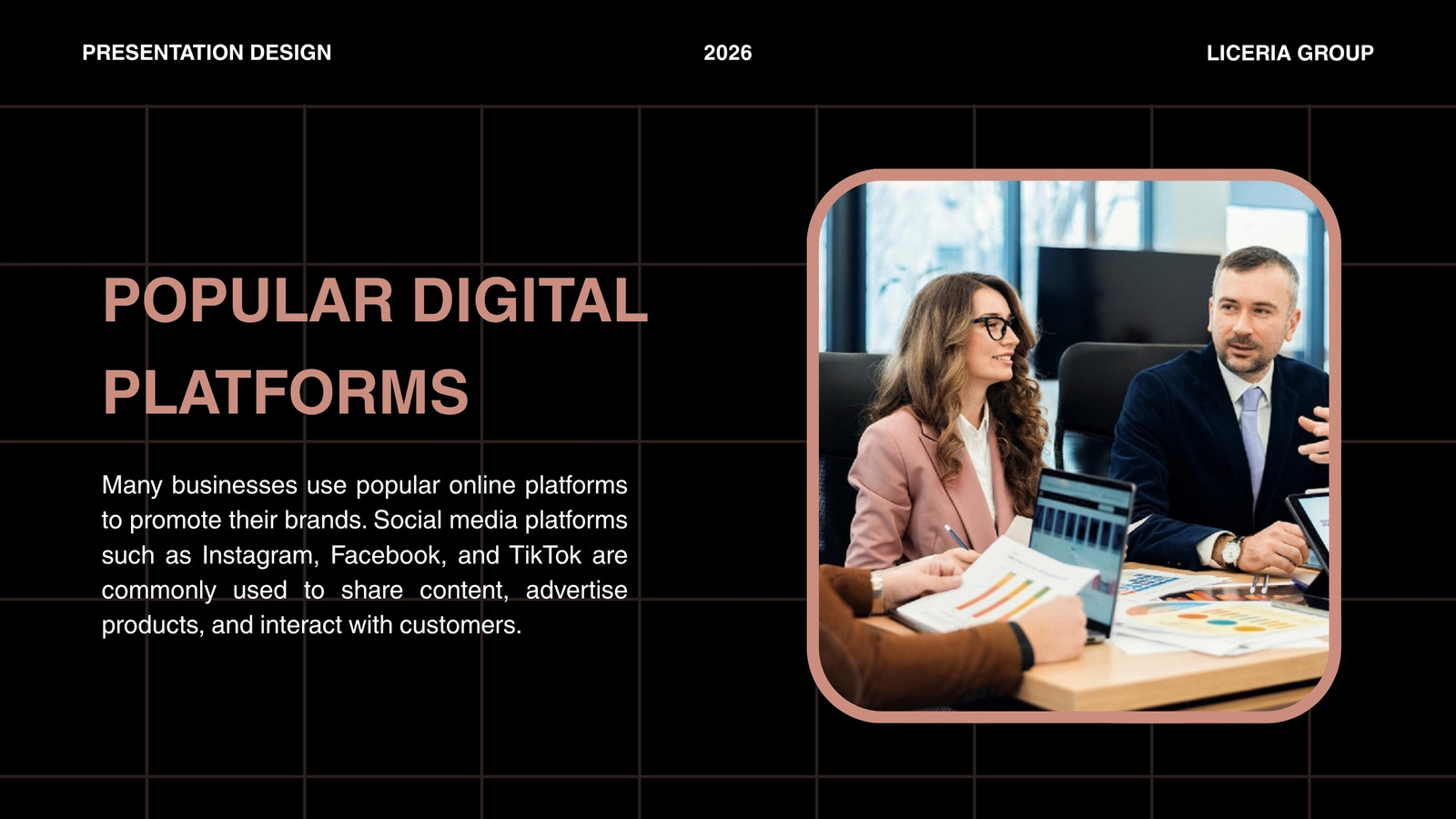 PRESENTATION DESIGN

2026

LICERIA GROUP

POPULAR DIGITAL PLATFORMS

Many businesses use popular online platforms to promote their brands. Social media platforms such as Instagram, Facebook, and TikTok are commonly used to share content, advertise products, and interact with customers.